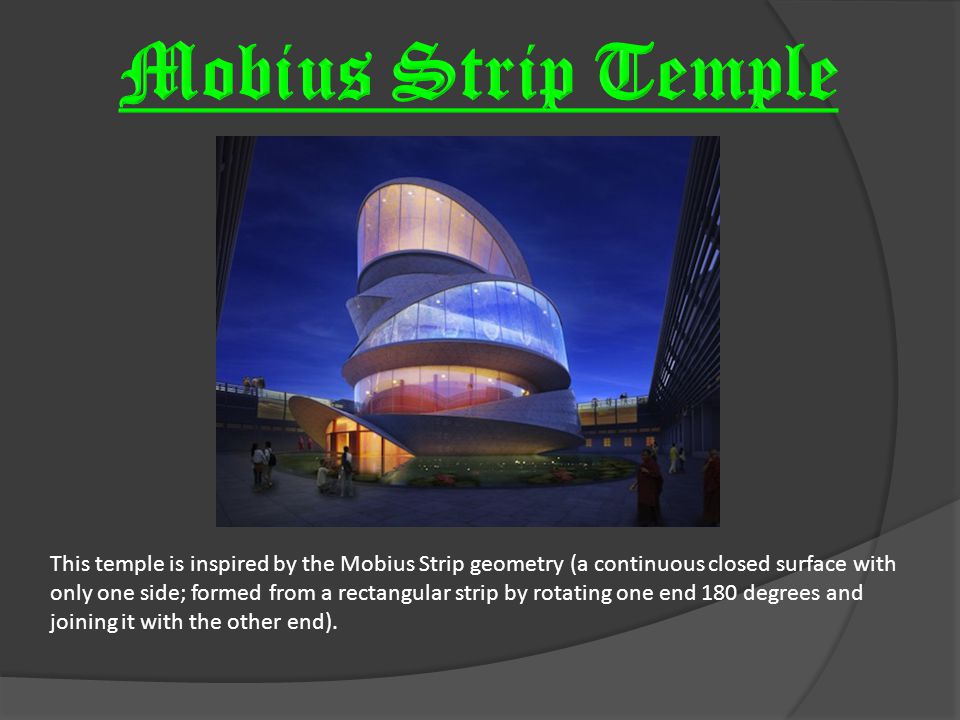 Mobius Strip Temple

This temple is inspired by the Mobius Strip geometry (a continuous closed surface with only one side; formed from a rectangular strip by rotating one end 180 degrees and joining it with the other end).